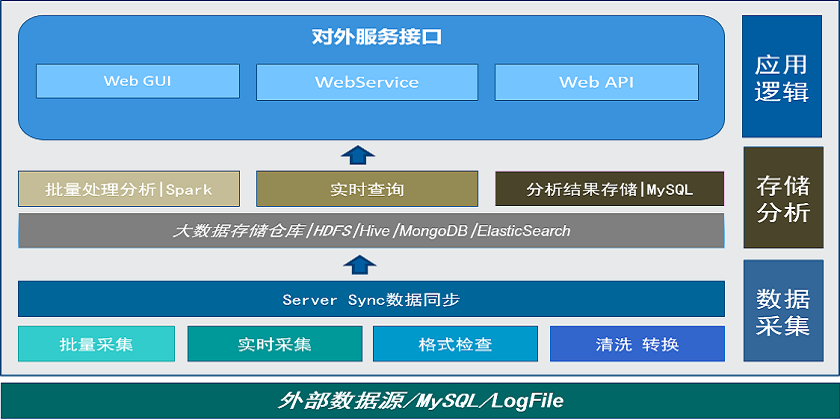 对外服务接口

Web GUI

WebService

Web API

应用逻辑

批量处理分析|Spark

实时查询

分析结果存储|MySQL

存储分析

大数据存储仓库/HDFS/Hive/MongoDB/ElasticSearch

Server Sync数据同步

批量采集

实时采集

格式检查

清洗 转换

数据采集

外部数据源/MySQL/LogFile